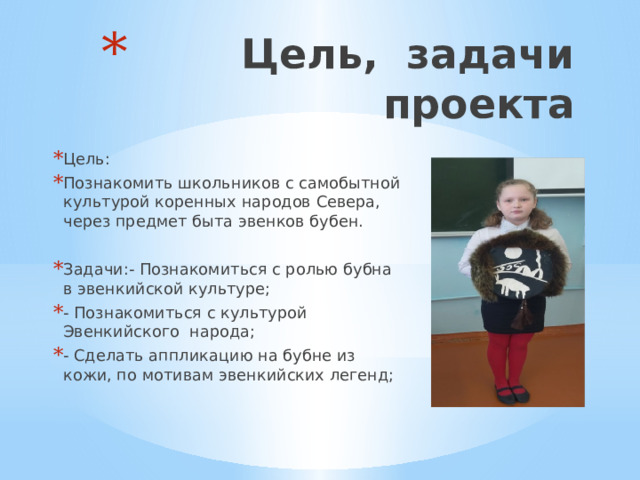 * Цель, задачи проекта

* Цель:
* Познакомить школьников с самобытной культурой коренных народов Севера, через предмет быта эвенков бубен.

* Задачи:- Познакомиться с ролью бубна в эвенкийской культуре;
* - Познакомиться с культурой Эвенкийского народа;
* - Сделать аппликацию на бубне из кожи, по мотивам эвенкийских легенд;